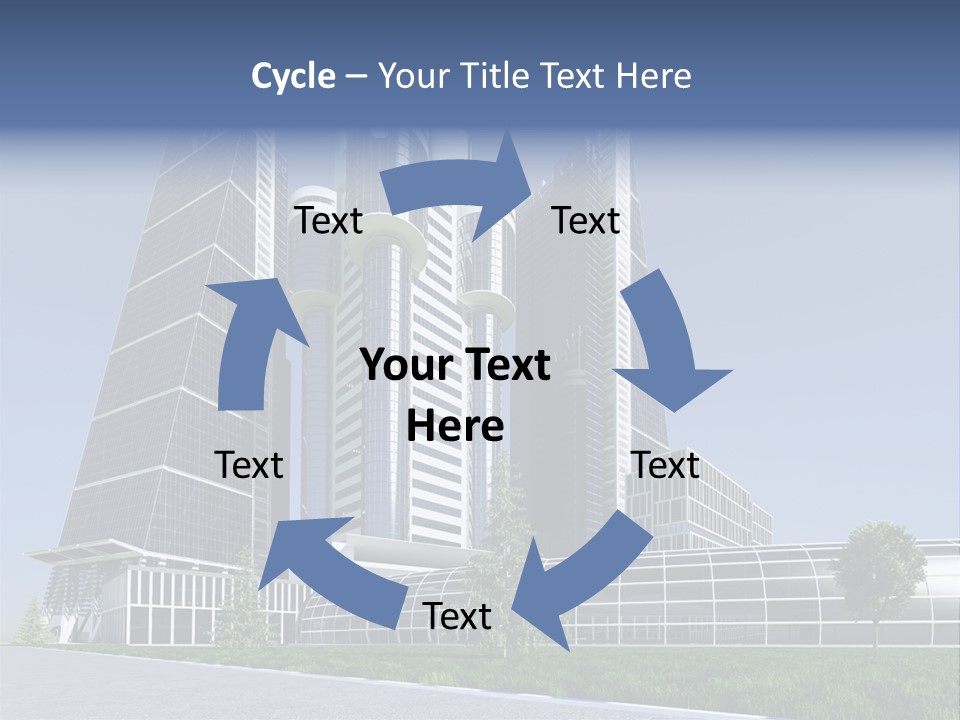 Cycle – Your Title Text Here

Text

Text

Your Text Here

Text

Text

Text